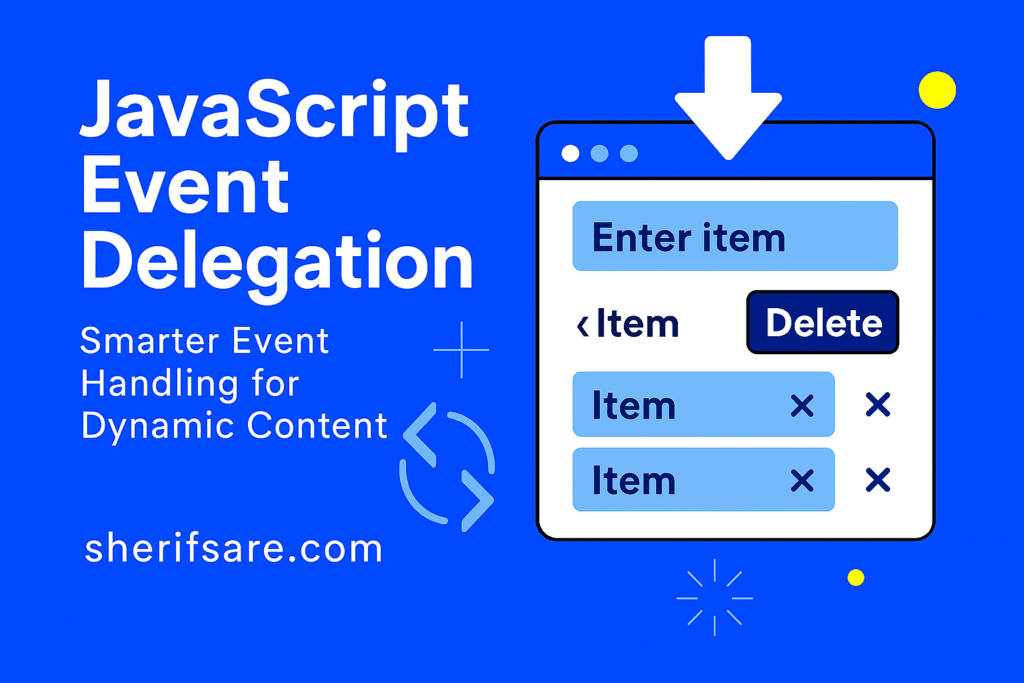 JavaScript Event Delegation

Smarter Event Handling for Dynamic Content

sherifsare.com

Enter item

‹ Item

Delete

Item ×

×

Item ×

×